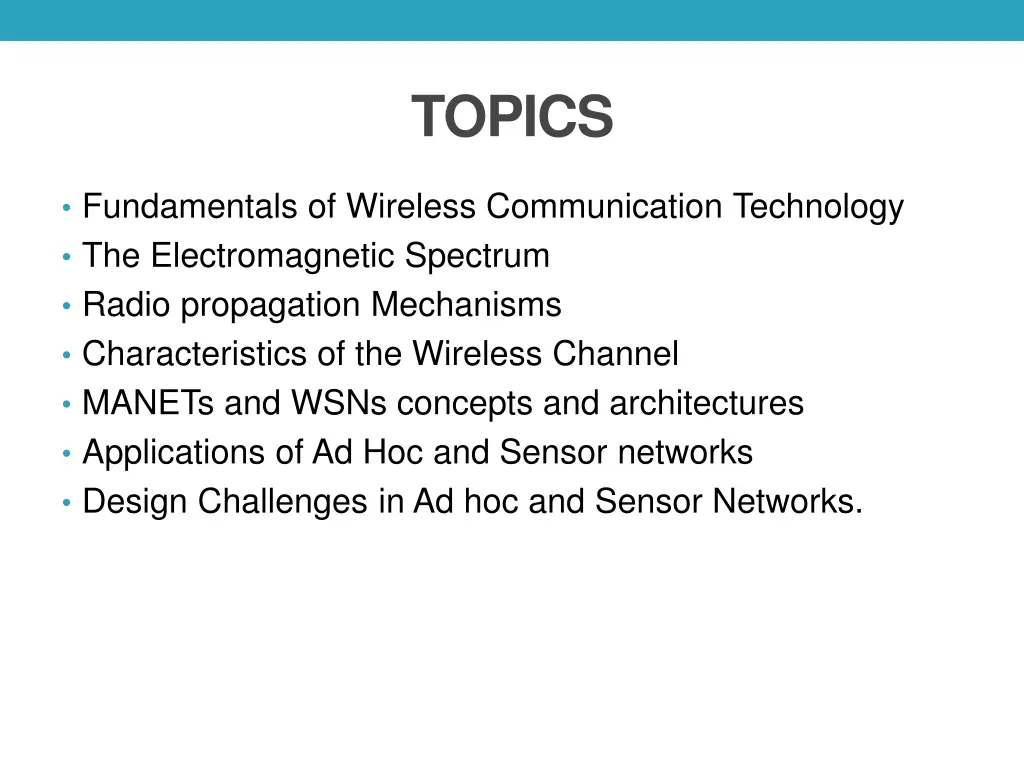 TOPICS

• Fundamentals of Wireless Communication Technology
• The Electromagnetic Spectrum
• Radio propagation Mechanisms
• Characteristics of the Wireless Channel
• MANETs and WSNs concepts and architectures
• Applications of Ad Hoc and Sensor networks
• Design Challenges in Ad hoc and Sensor Networks.